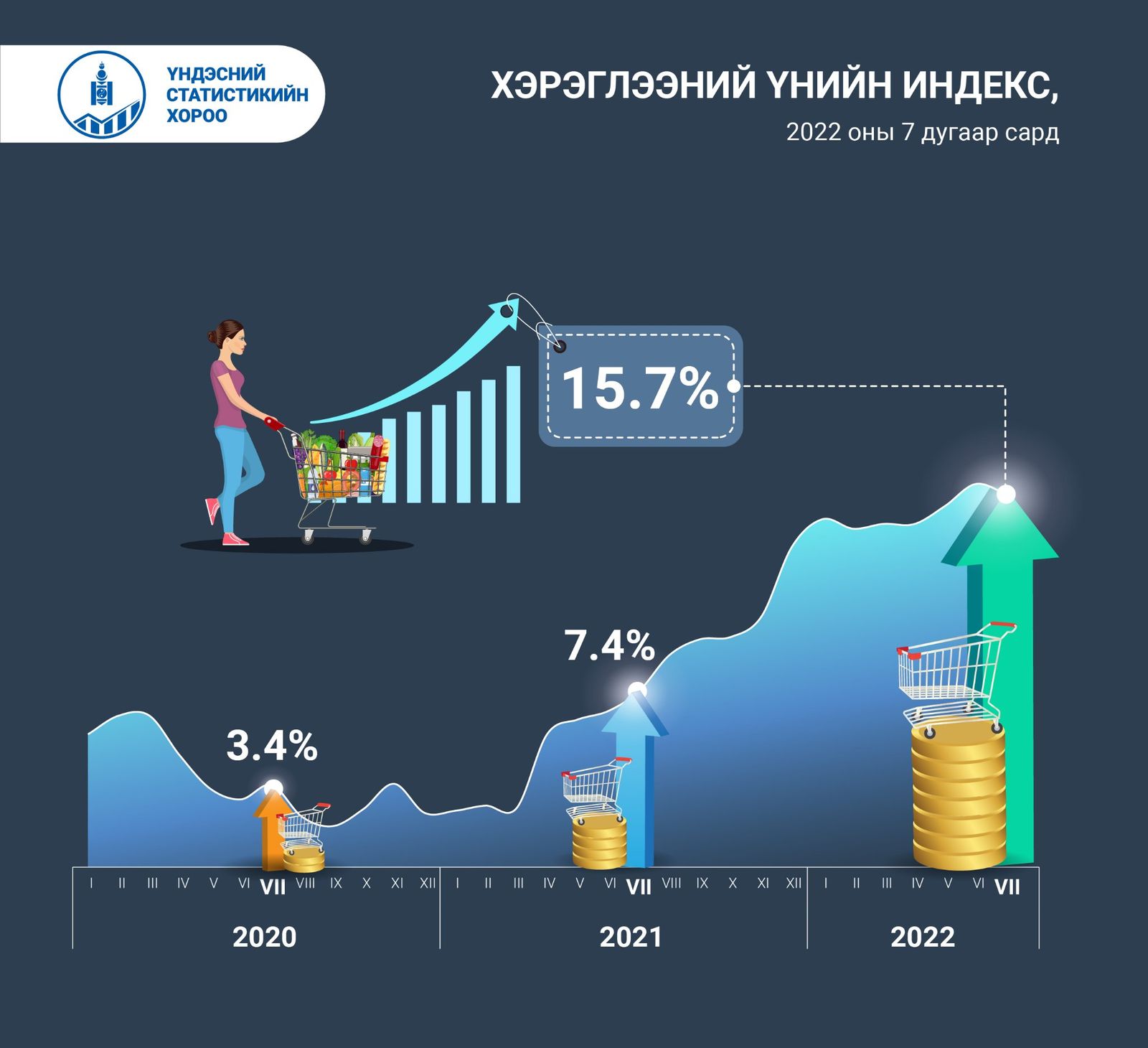 ҮНДЭСНИЙ СТАТИСТИКИЙН ХОРОО

ХЭРЭГЛЭЭНИЙ ҮНИЙН ИНДЕКС,
2022 оны 7 дугаар сард

15.7%

7.4%

3.4%

I II III IV V VI VII VIII IX X XI XII
2020

I II III IV V VI VII VIII IX X XI XII
2021

I II III IV V VI VII
2022